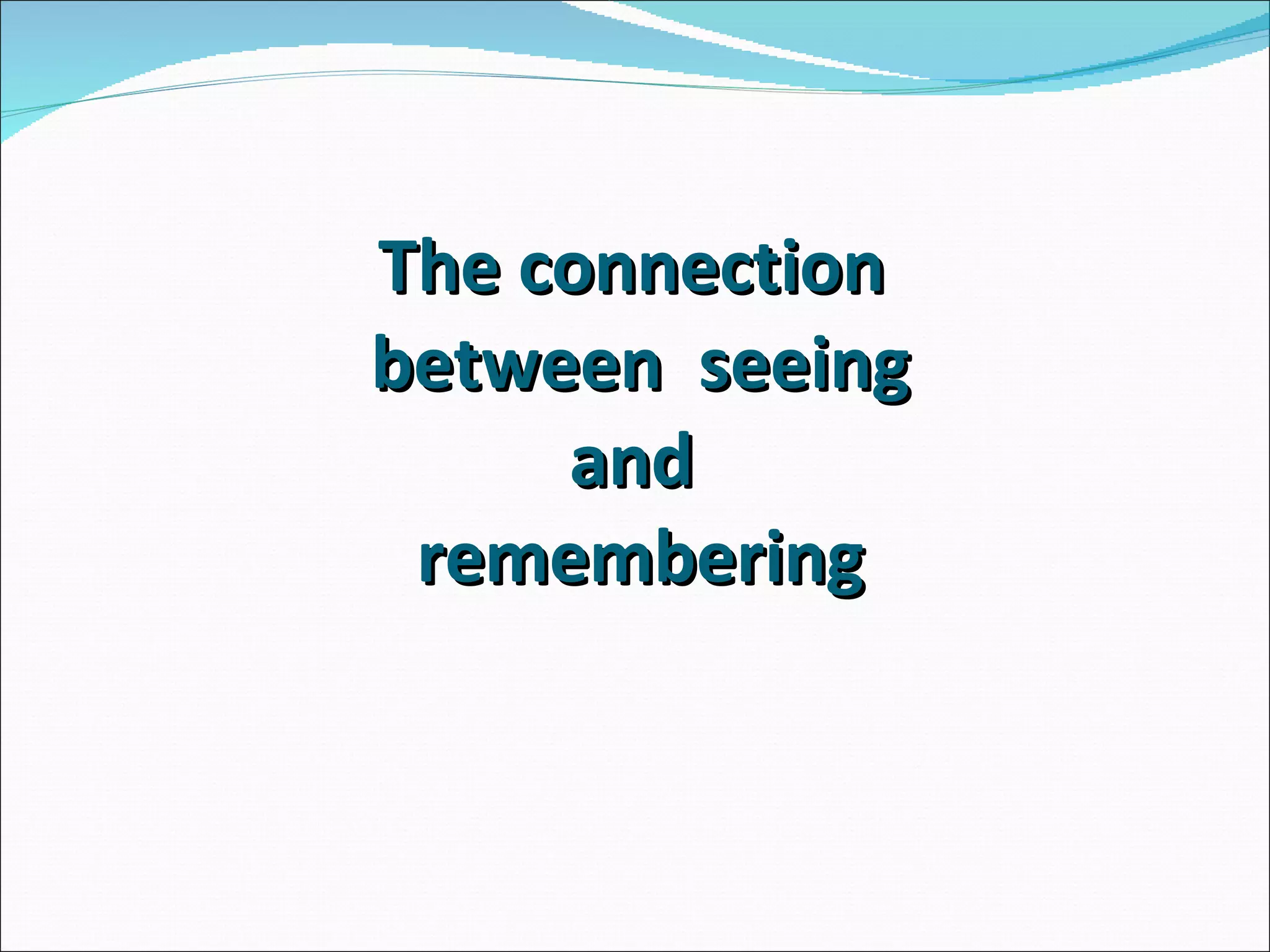 The connection between seeing and remembering